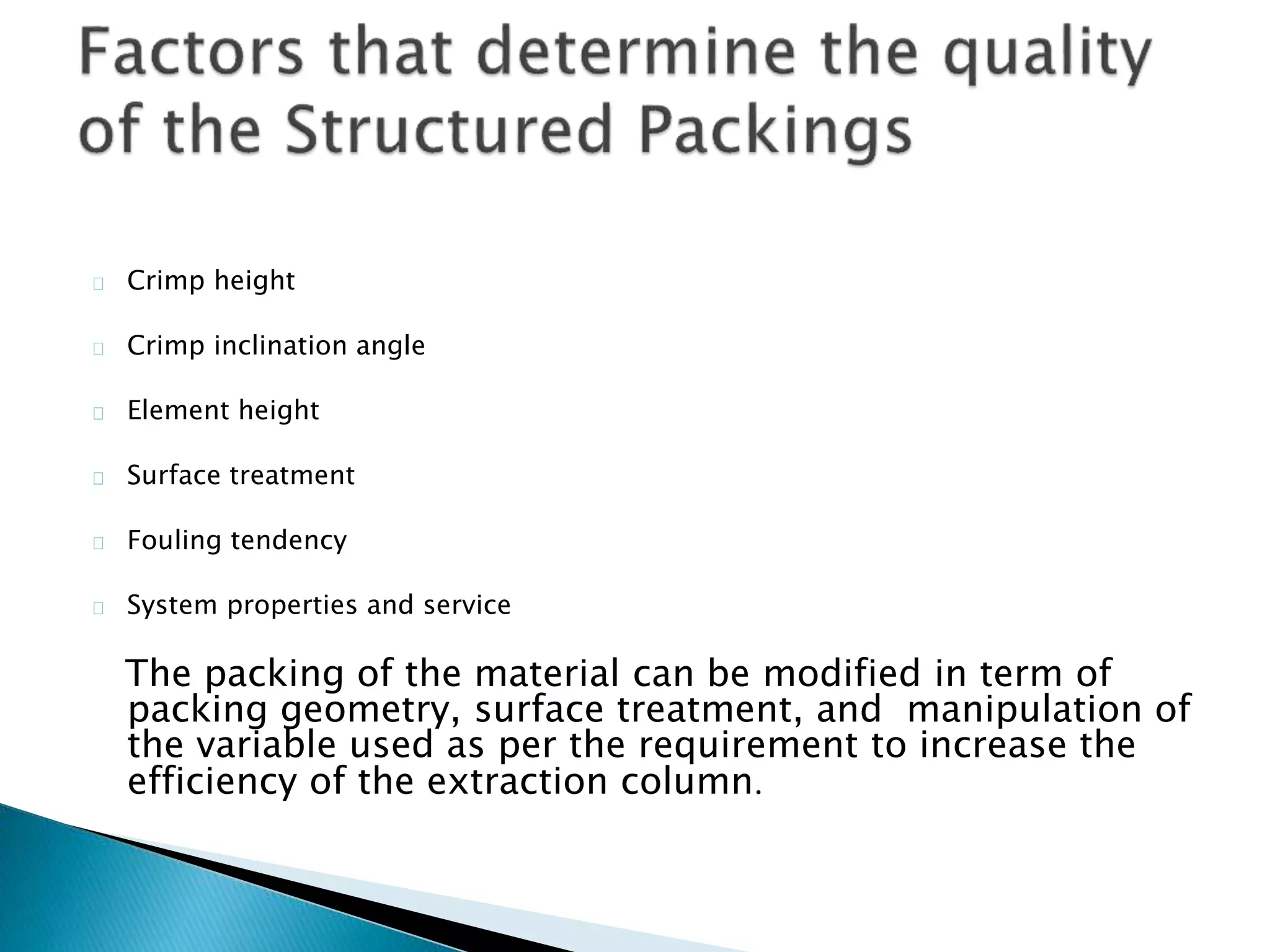 Factors that determine the quality of the Structured Packings

Crimp height

Crimp inclination angle

Element height

Surface treatment

Fouling tendency

System properties and service

The packing of the material can be modified in term of packing geometry, surface treatment, and manipulation of the variable used as per the requirement to increase the efficiency of the extraction column.